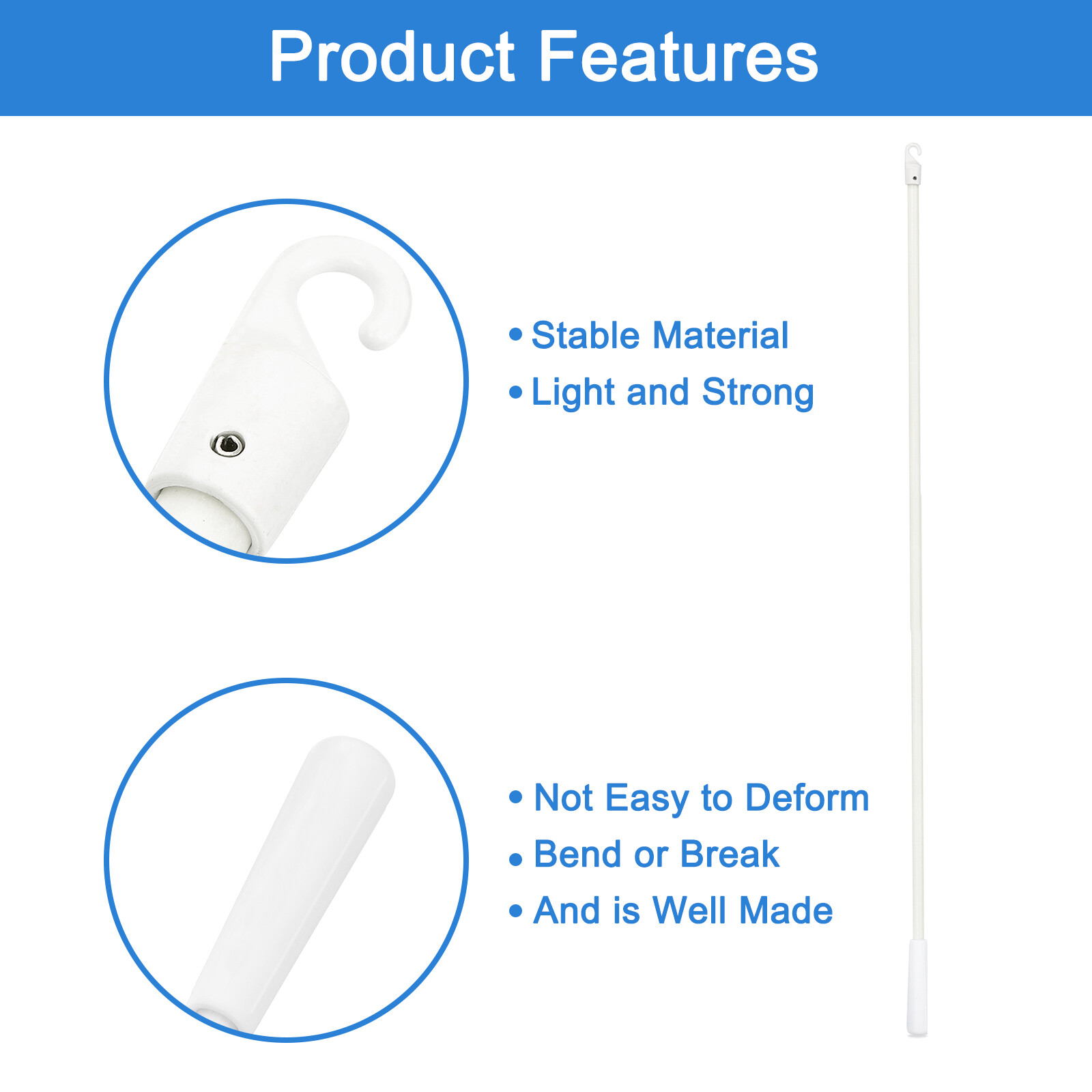 Product Features

• Stable Material
• Light and Strong

• Not Easy to Deform
• Bend or Break
• And is Well Made